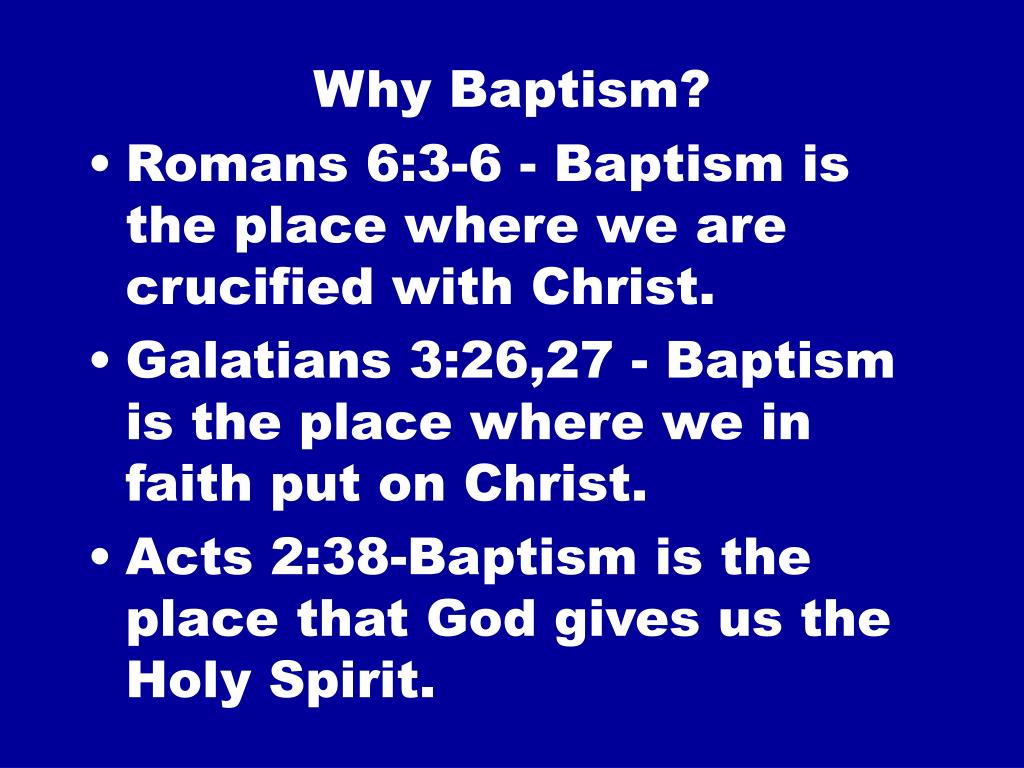 Why Baptism?

• Romans 6:3-6 - Baptism is the place where we are crucified with Christ.
• Galatians 3:26,27 - Baptism is the place where we in faith put on Christ.
• Acts 2:38-Baptism is the place that God gives us the Holy Spirit.